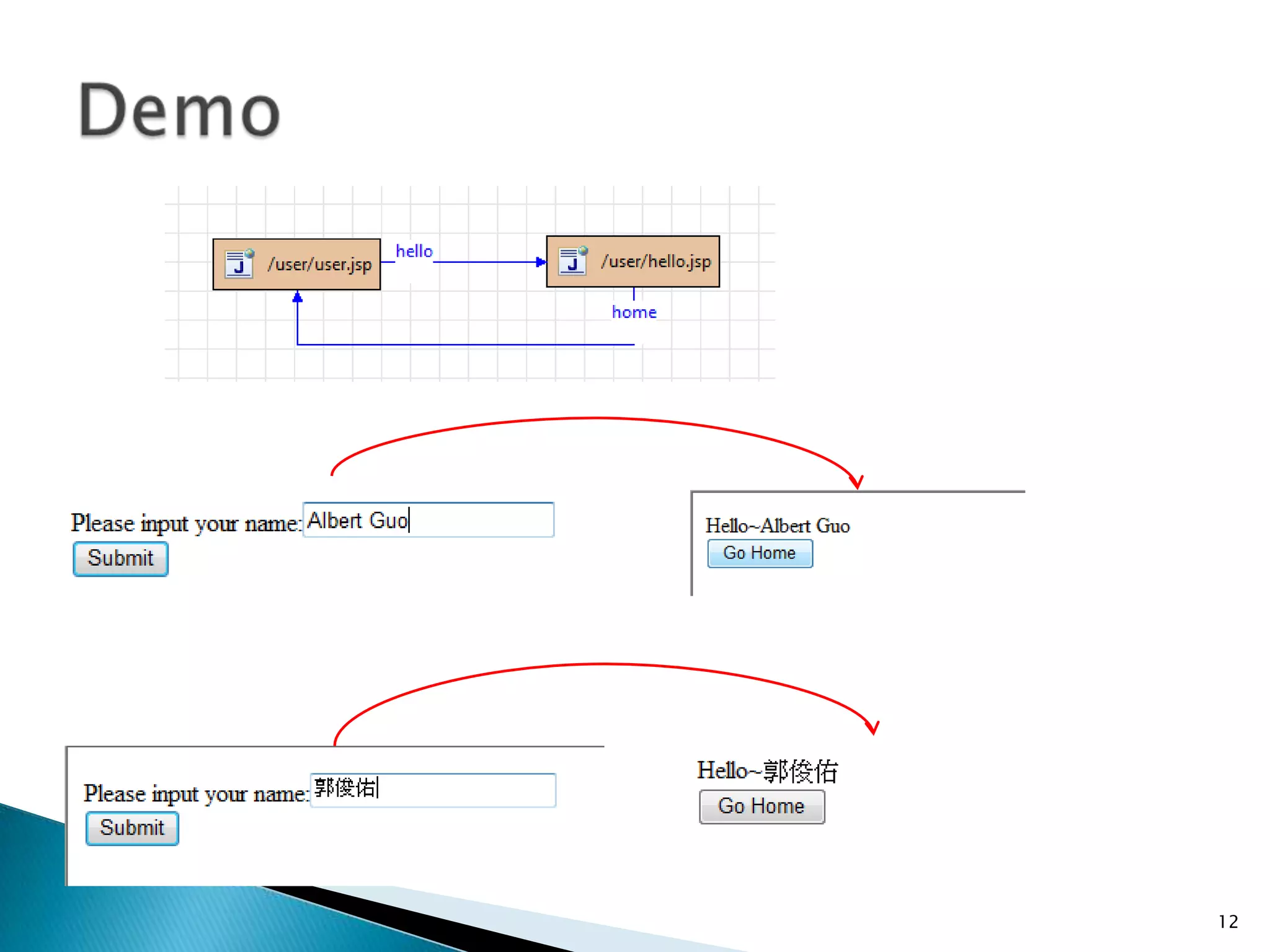 Demo

/user/user.jsp

hello

/user/hello.jsp

home

Please input your name: Albert Guo

Submit

Hello~Albert Guo

Go Home

Please input your name: 郭俊佑

Submit

Hello~郭俊佑

Go Home

12